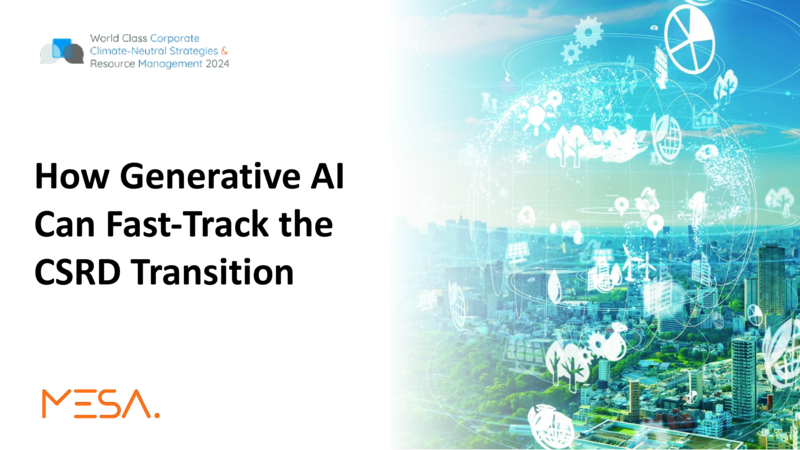 World Class Corporate Climate-Neutral Strategies & Resource Management 2024

How Generative AI Can Fast-Track the CSRD Transition

MESA.